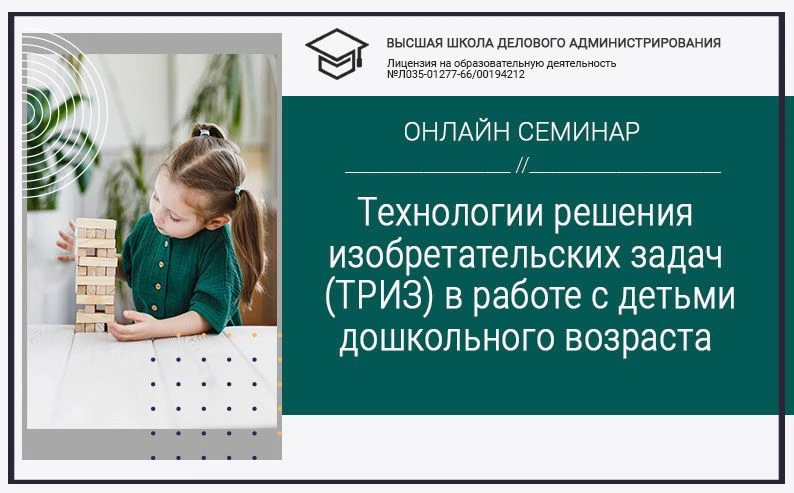 ВЫСШАЯ ШКОЛА ДЕЛОВОГО АДМИНИСТРИРОВАНИЯ
Лицензия на образовательную деятельность
№Л035-01277-66/00194212

ОНЛАЙН СЕМИНАР

//

Технологии решения изобретательских задач (ТРИЗ) в работе с детьми дошкольного возраста